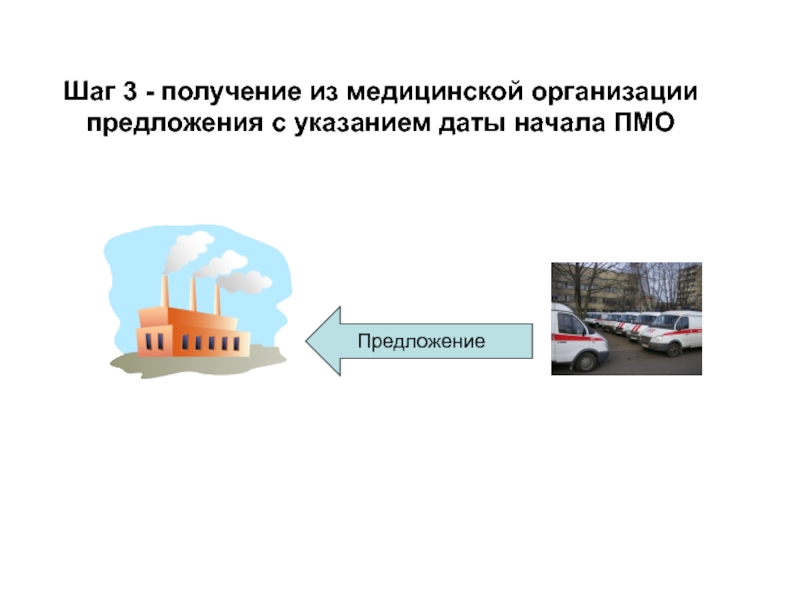 Шаг 3 - получение из медицинской организации предложения с указанием даты начала ПМО

Предложение